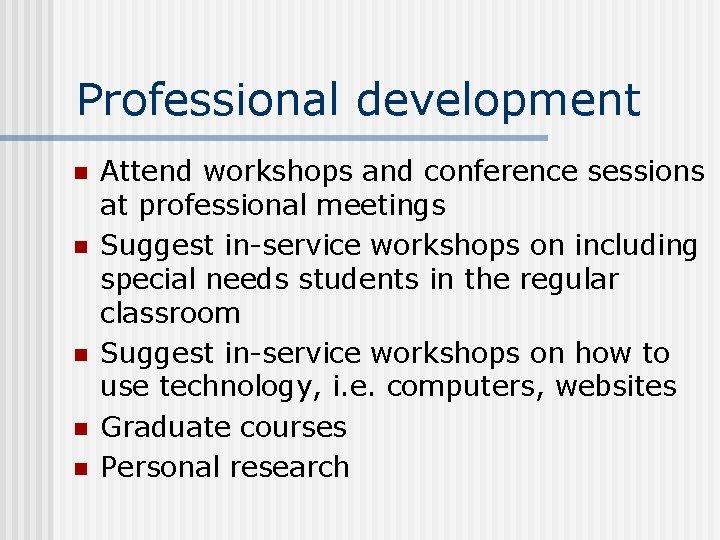 Professional development

- Attend workshops and conference sessions at professional meetings
- Suggest in-service workshops on including special needs students in the regular classroom
- Suggest in-service workshops on how to use technology, i.e. computers, websites
- Graduate courses
- Personal research